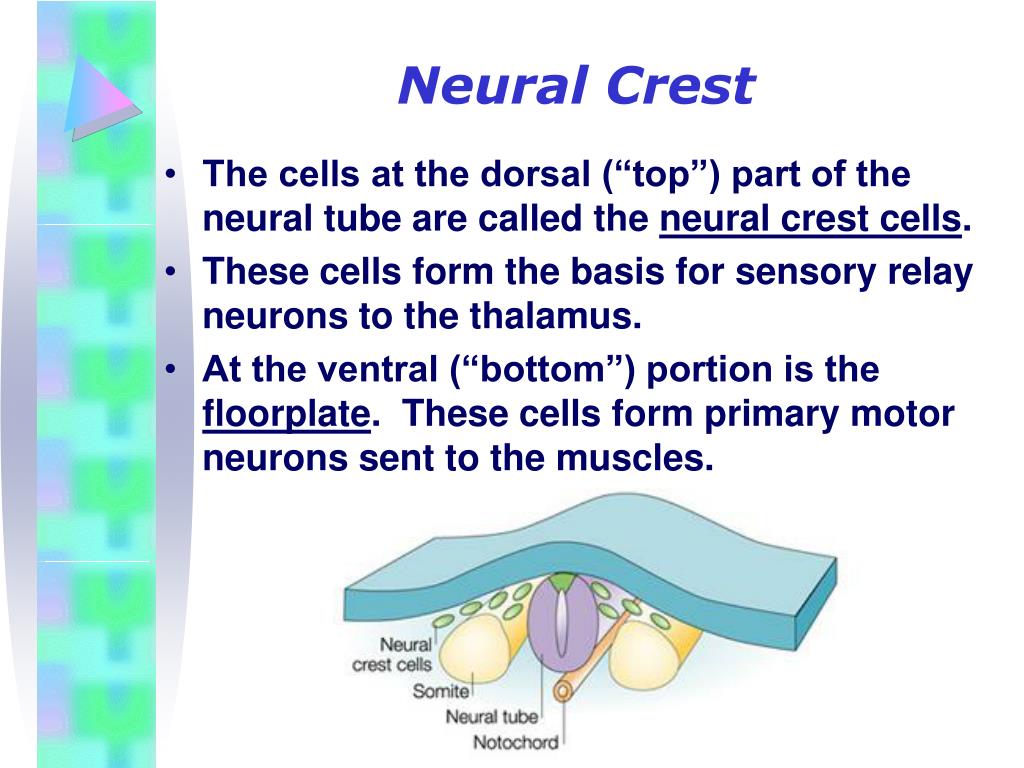 Neural Crest

• The cells at the dorsal (“top”) part of the neural tube are called the neural crest cells.

• These cells form the basis for sensory relay neurons to the thalamus.

• At the ventral (“bottom”) portion is the floorplate. These cells form primary motor neurons sent to the muscles.

Neural crest cells

Somite

Neural tube

Notochord